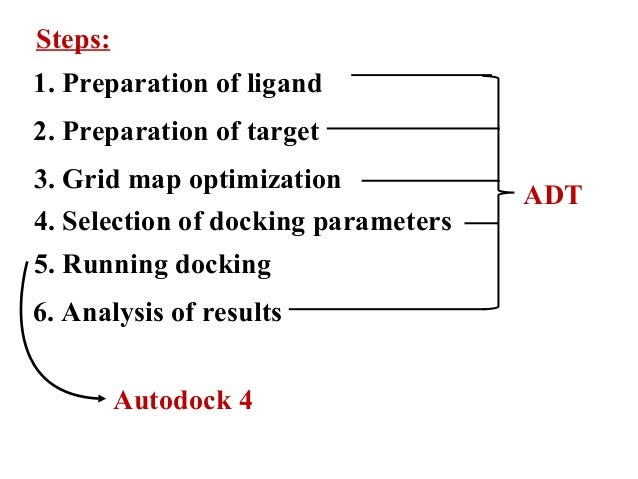 Steps:

1. Preparation of ligand

2. Preparation of target

3. Grid map optimization

4. Selection of docking parameters

5. Running docking

6. Analysis of results

ADT

Autodock 4